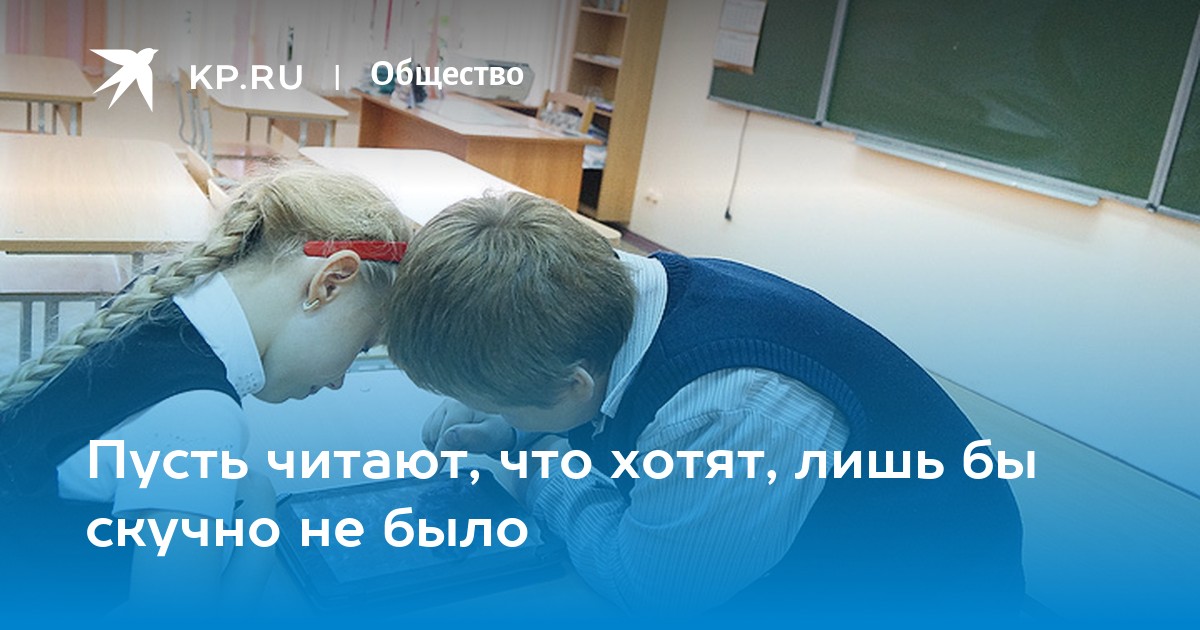 KP.RU | Общество

Пусть читают, что хотят, лишь бы скучно не было